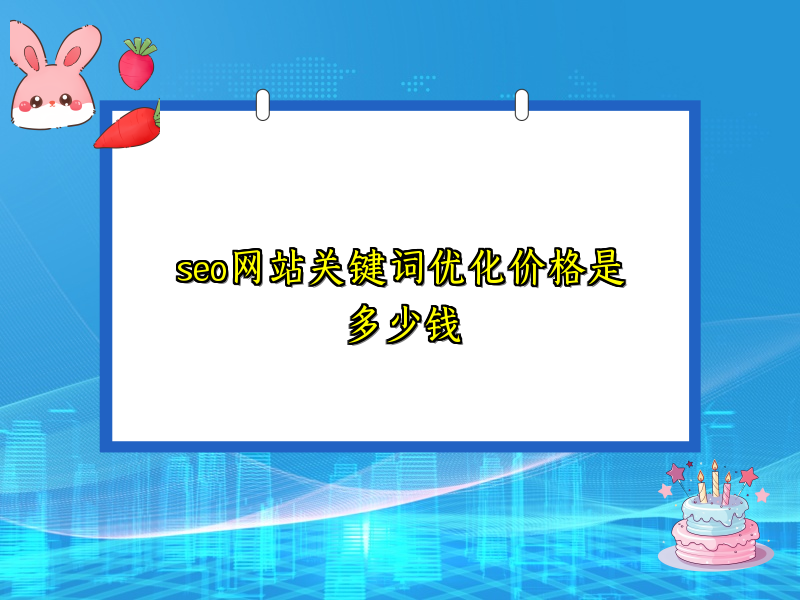 seo网站关键词优化价格是多少钱